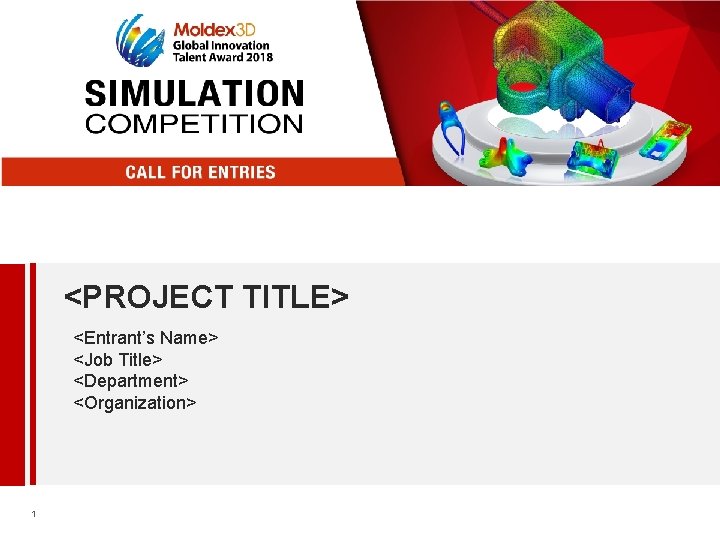 Moldex3D
Global Innovation
Talent Award 2018

SIMULATION
COMPETITION

CALL FOR ENTRIES

<PROJECT TITLE>

<Entrant's Name>
<Job Title>
<Department>
<Organization>

1